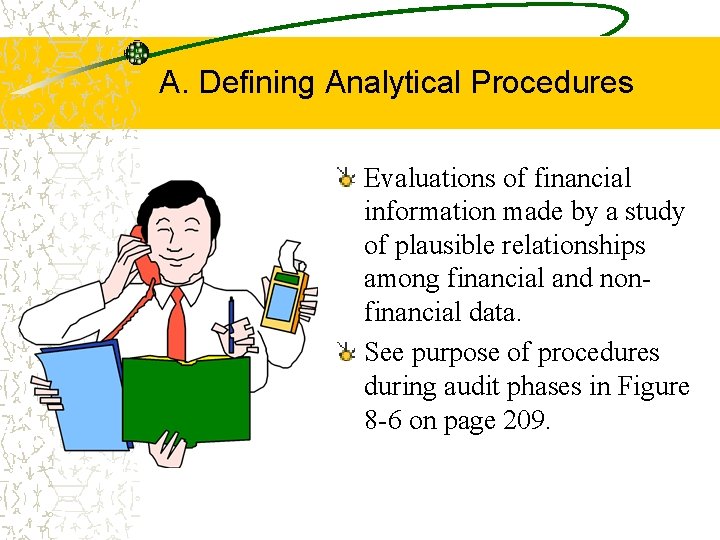 A. Defining Analytical Procedures

Evaluations of financial information made by a study of plausible relationships among financial and non-financial data.

See purpose of procedures during audit phases in Figure 8-6 on page 209.